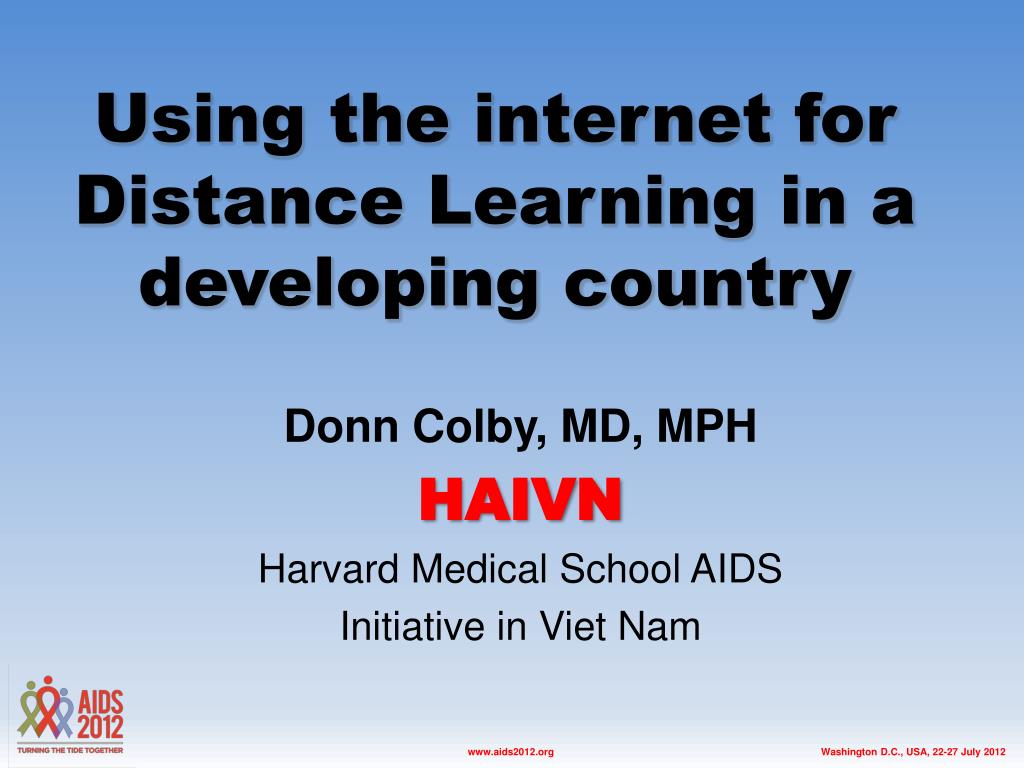 Using the internet for Distance Learning in a developing country

Donn Colby, MD, MPH

HAIVN

Harvard Medical School AIDS Initiative in Viet Nam

AIDS 2012

TURNING THE TIDE TOGETHER

www.aids2012.org

Washington D.C., USA, 22-27 July 2012